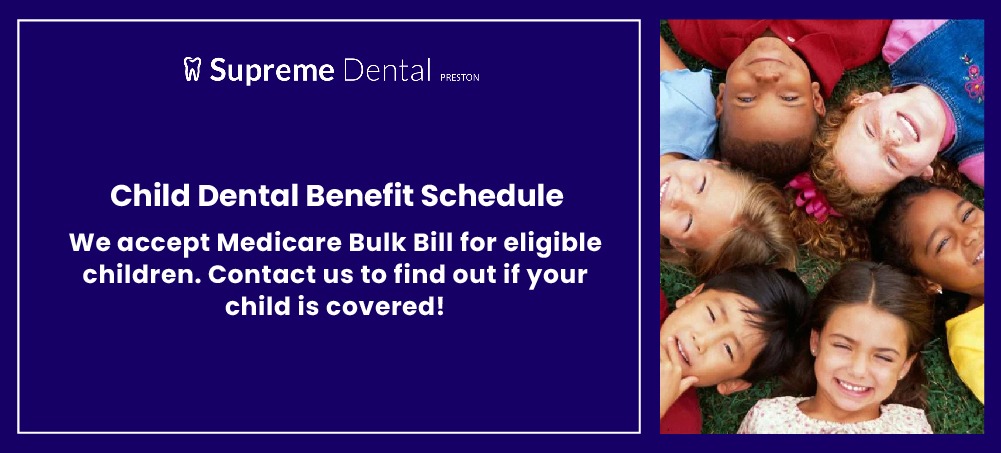 Supreme Dental PRESTON

Child Dental Benefit Schedule

We accept Medicare Bulk Bill for eligible children. Contact us to find out if your child is covered!